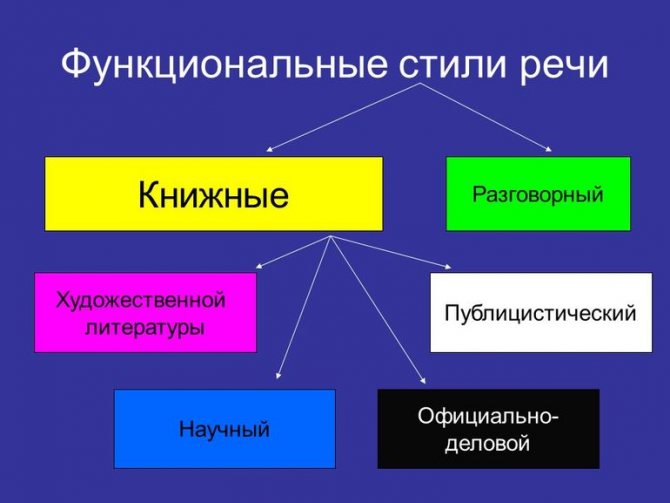 Функциональные стили речи

Книжные

Разговорный

Художественной литературы

Публицистический

Научный

Официально-деловой